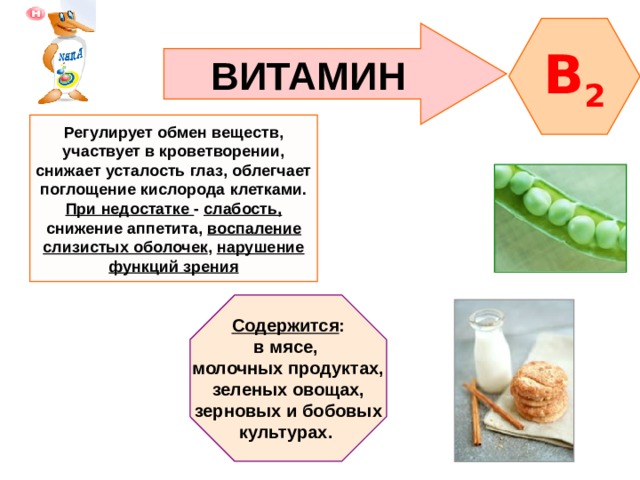 ВИТАМИН

$B_2$

Регулирует обмен веществ, участвует в кроветворении, снижает усталость глаз, облегчает поглощение кислорода клетками. При недостатке - слабость, снижение аппетита, воспаление слизистых оболочек, нарушение функций зрения

Содержится: в мясе, молочных продуктах, зеленых овощах, зерновых и бобовых культурах.